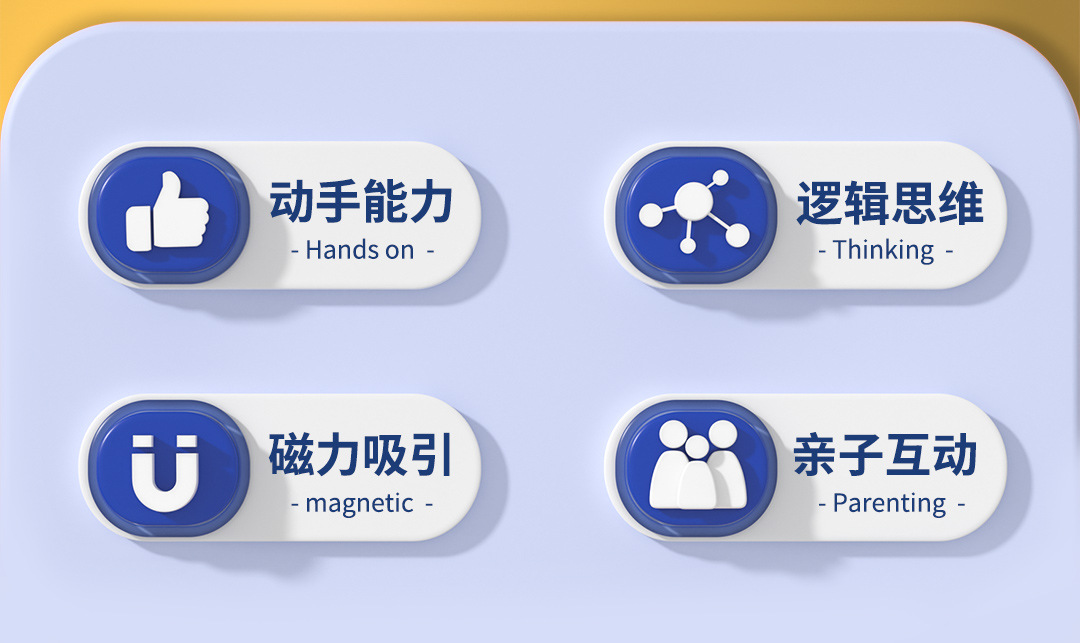 动手能力
- Hands on -

逻辑思维
- Thinking -

磁力吸引
- magnetic -

亲子互动
- Parenting -